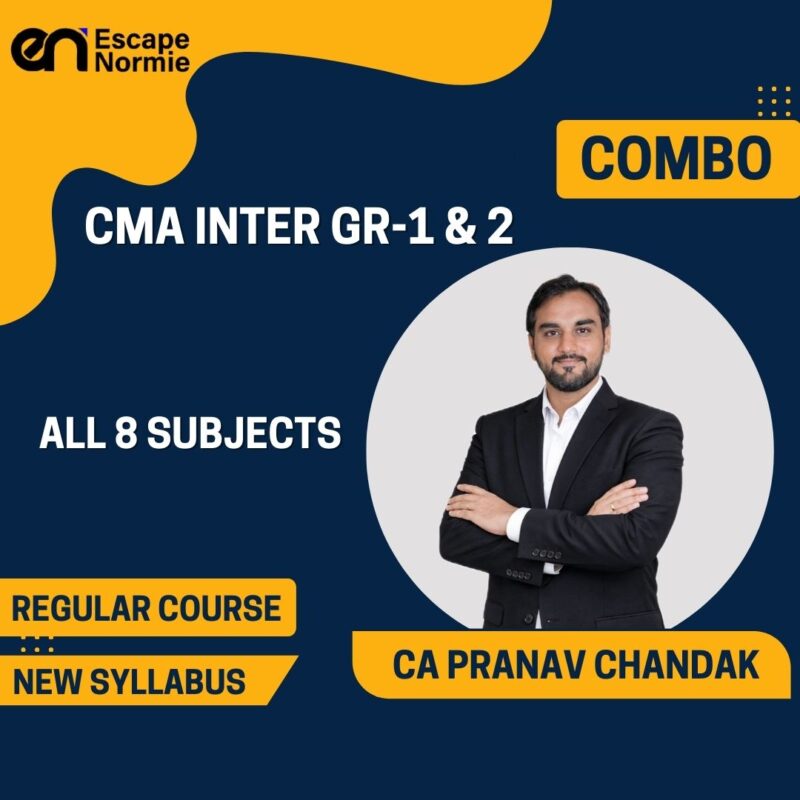 en Escape Normie

COMBO

CMA INTER GR-1 & 2

ALL 8 SUBJECTS

REGULAR COURSE

NEW SYLLABUS

CA PRANAV CHANDAK